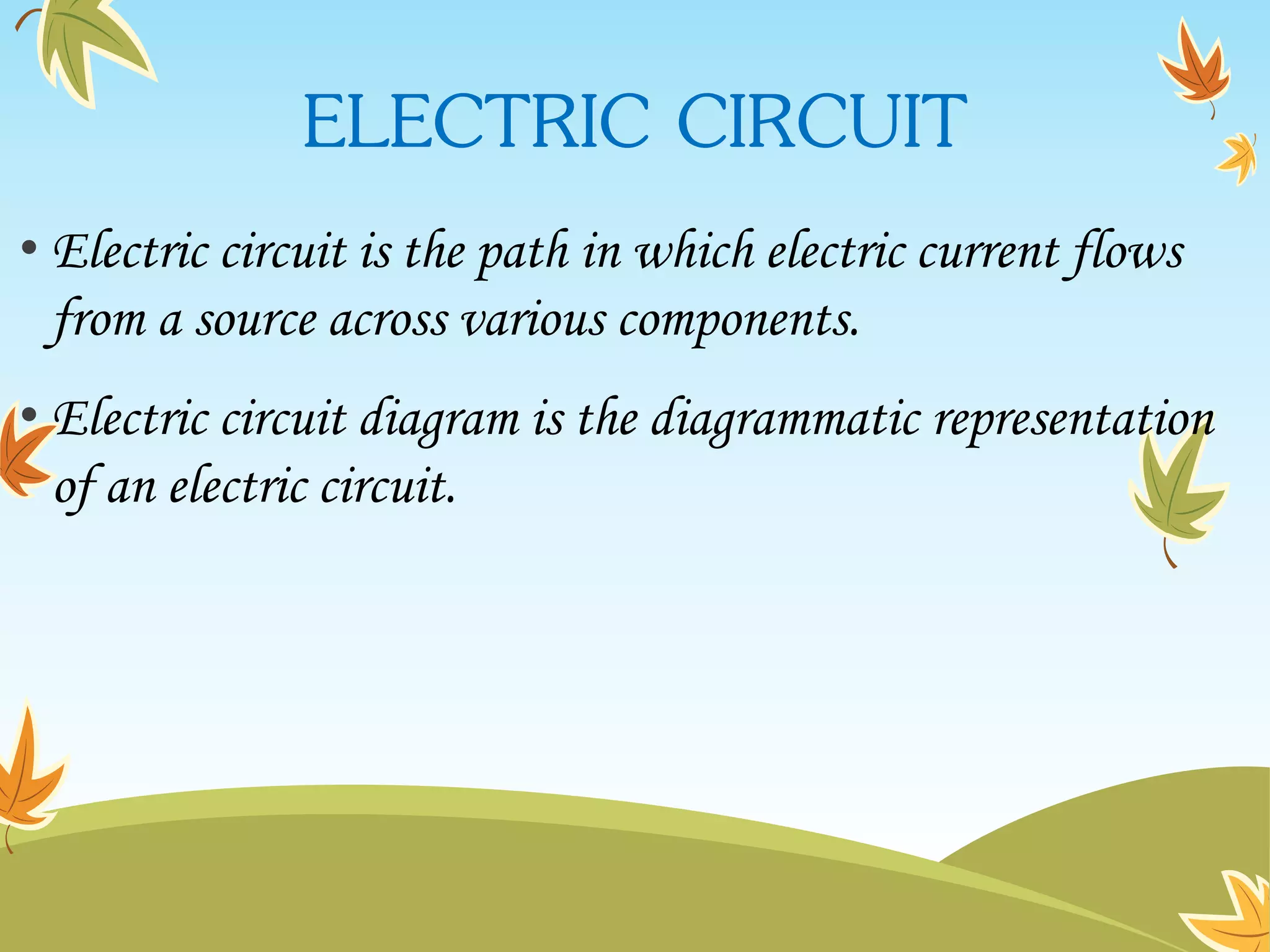 ELECTRIC CIRCUIT

• Electric circuit is the path in which electric current flows from a source across various components.

• Electric circuit diagram is the diagrammatic representation of an electric circuit.